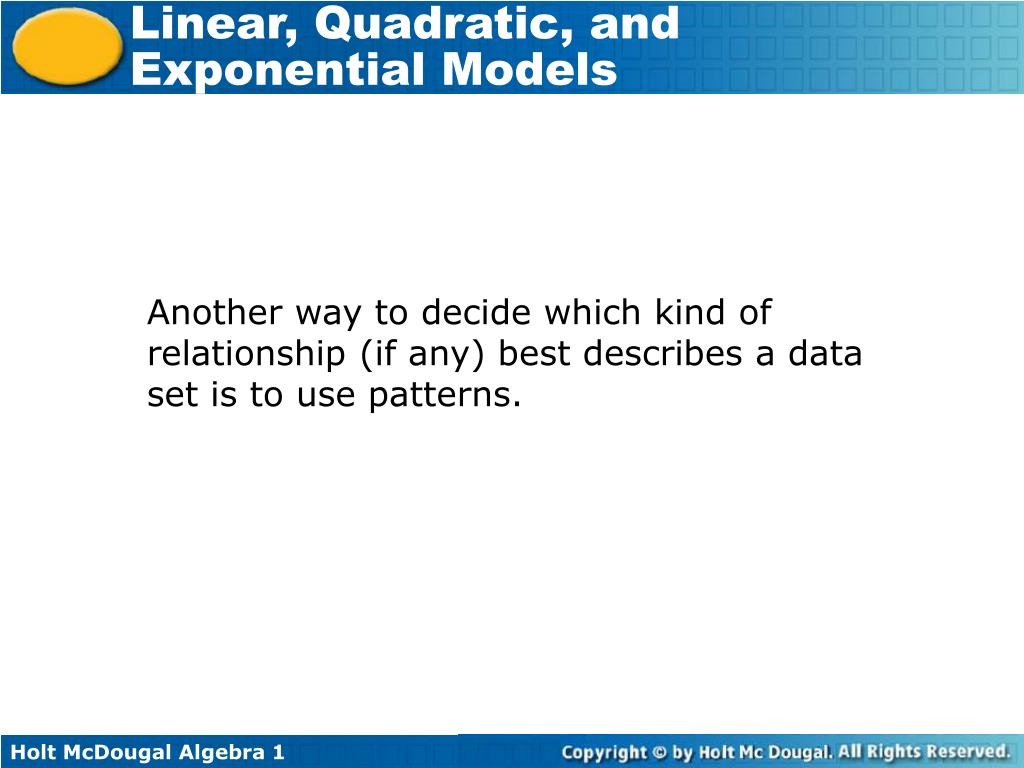 Linear, Quadratic, and Exponential Models

Another way to decide which kind of relationship (if any) best describes a data set is to use patterns.

Holt McDougal Algebra 1

Copyright © by Holt Mc Dougal. All Rights Reserved.